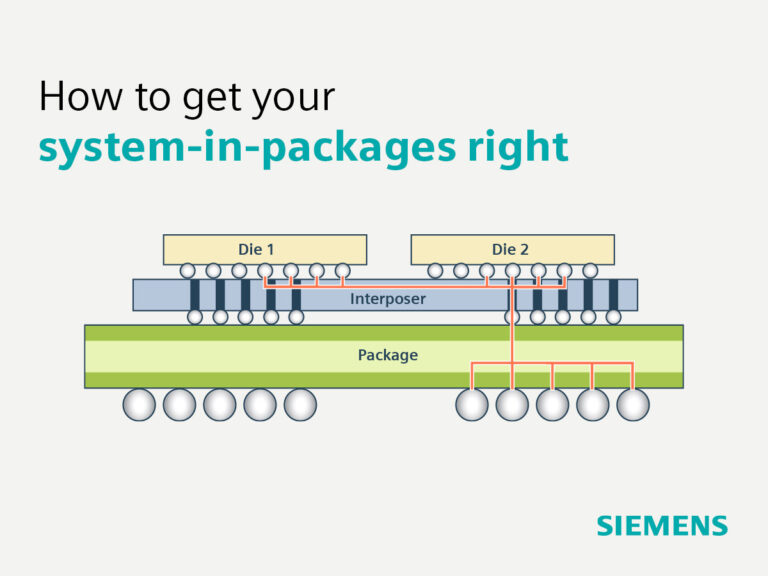 How to get your
system-in-packages right

Die 1
Die 2
Interposer
Package

SIEMENS